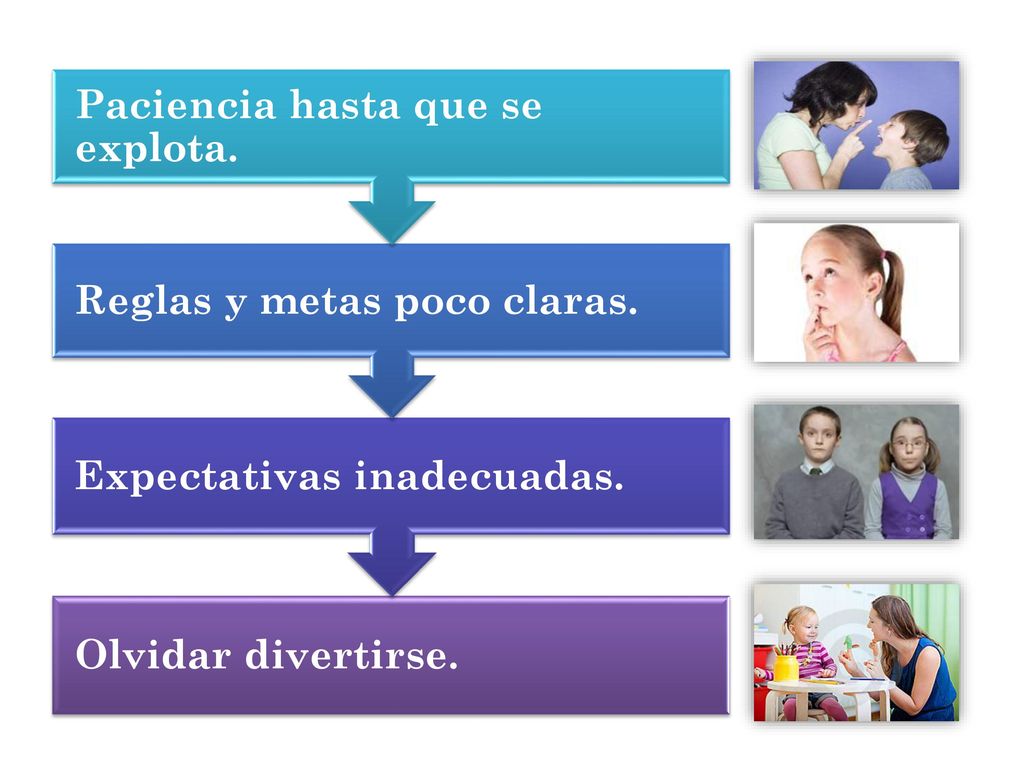 Paciencia hasta que se explota.

Reglas y metas poco claras.

Expectativas inadecuadas.

Olvidar divertirse.